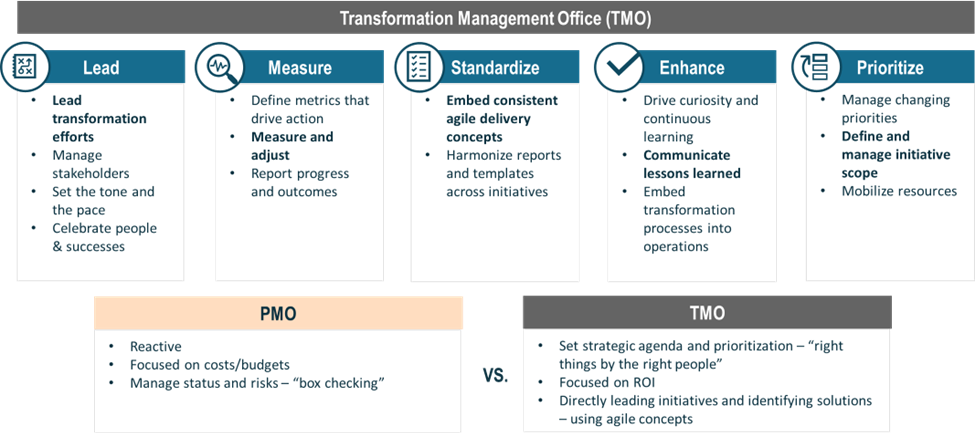 Transformation Management Office (TMO)

Lead
- Lead transformation efforts
- Manage stakeholders
- Set the tone and the pace
- Celebrate people & successes

Measure
- Define metrics that drive action
- Measure and adjust
- Report progress and outcomes

Standardize
- Embed consistent agile delivery concepts
- Harmonize reports and templates across initiatives

Enhance
- Drive curiosity and continuous learning
- Communicate lessons learned
- Embed transformation processes into operations

Prioritize
- Manage changing priorities
- Define and manage initiative scope
- Mobilize resources

PMO
- Reactive
- Focused on costs/budgets
- Manage status and risks – "box checking"

VS.

TMO
- Set strategic agenda and prioritization – "right things by the right people"
- Focused on ROI
- Directly leading initiatives and identifying solutions – using agile concepts